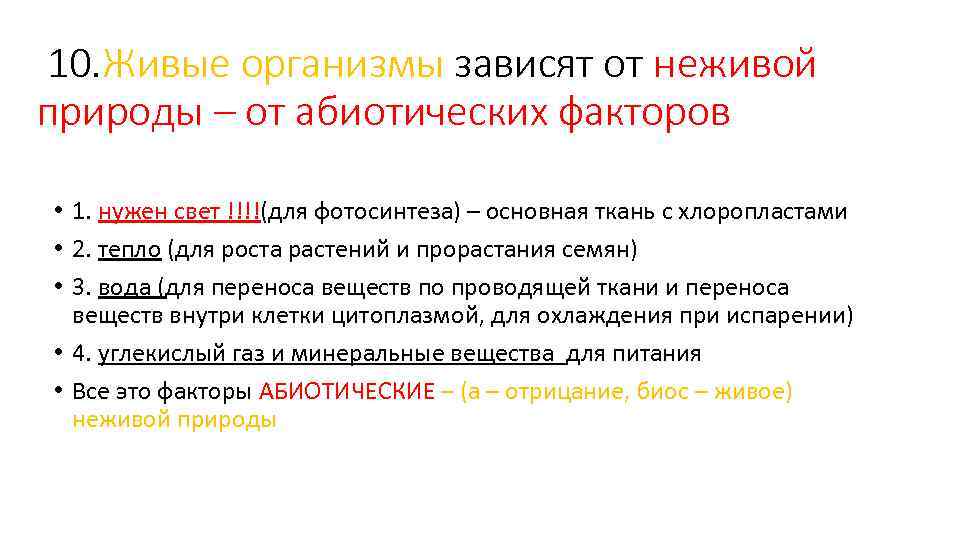 10.Живые организмы зависят от неживой природы – от абиотических факторов

• 1. нужен свет !!!!(для фотосинтеза) – основная ткань с хлоропластами
• 2. тепло (для роста растений и прорастания семян)
• 3. вода (для переноса веществ по проводящей ткани и переноса веществ внутри клетки цитоплазмой, для охлаждения при испарении)
• 4. углекислый газ и минеральные вещества для питания
• Все это факторы АБИОТИЧЕСКИЕ – (а – отрицание, биос – живое) неживой природы